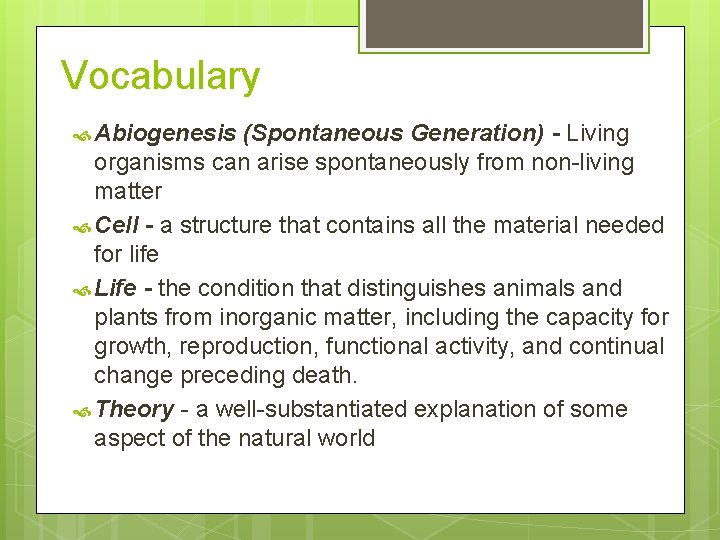 Vocabulary

Abiogenesis (Spontaneous Generation) - Living organisms can arise spontaneously from non-living matter

Cell - a structure that contains all the material needed for life

Life - the condition that distinguishes animals and plants from inorganic matter, including the capacity for growth, reproduction, functional activity, and continual change preceding death.

Theory - a well-substantiated explanation of some aspect of the natural world